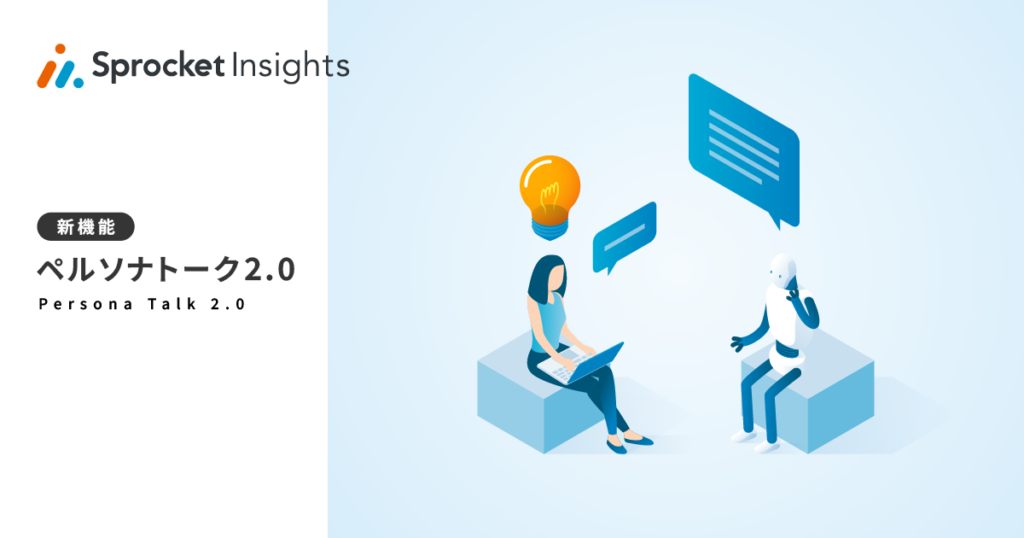 Sprocket Insights

新機能

ペルソナトーク2.0

Persona Talk 2.0